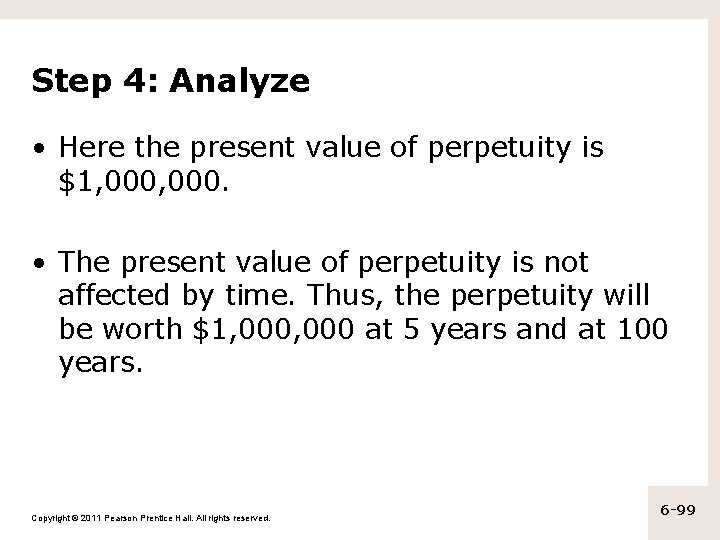 Step 4: Analyze

• Here the present value of perpetuity is \$1,000,000.

• The present value of perpetuity is not affected by time. Thus, the perpetuity will be worth \$1,000,000 at 5 years and at 100 years.

Copyright © 2011 Pearson Prentice Hall. All rights reserved.

6-99